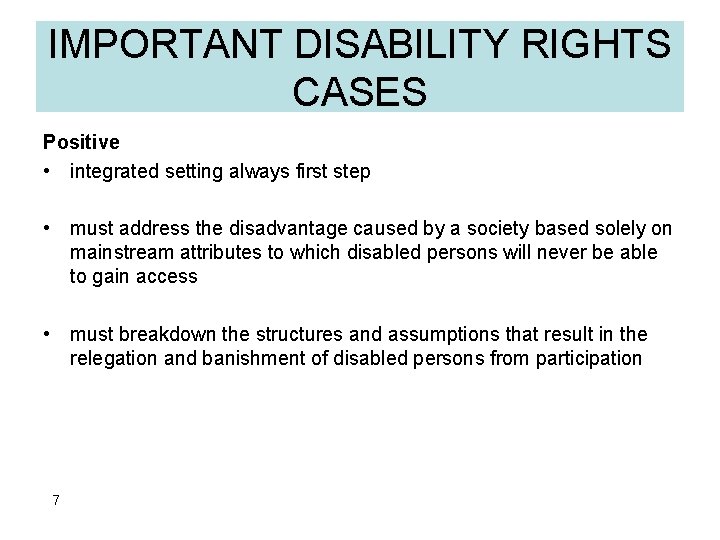 IMPORTANT DISABILITY RIGHTS CASES

Positive

• integrated setting always first step

• must address the disadvantage caused by a society based solely on mainstream attributes to which disabled persons will never be able to gain access

• must breakdown the structures and assumptions that result in the relegation and banishment of disabled persons from participation

7